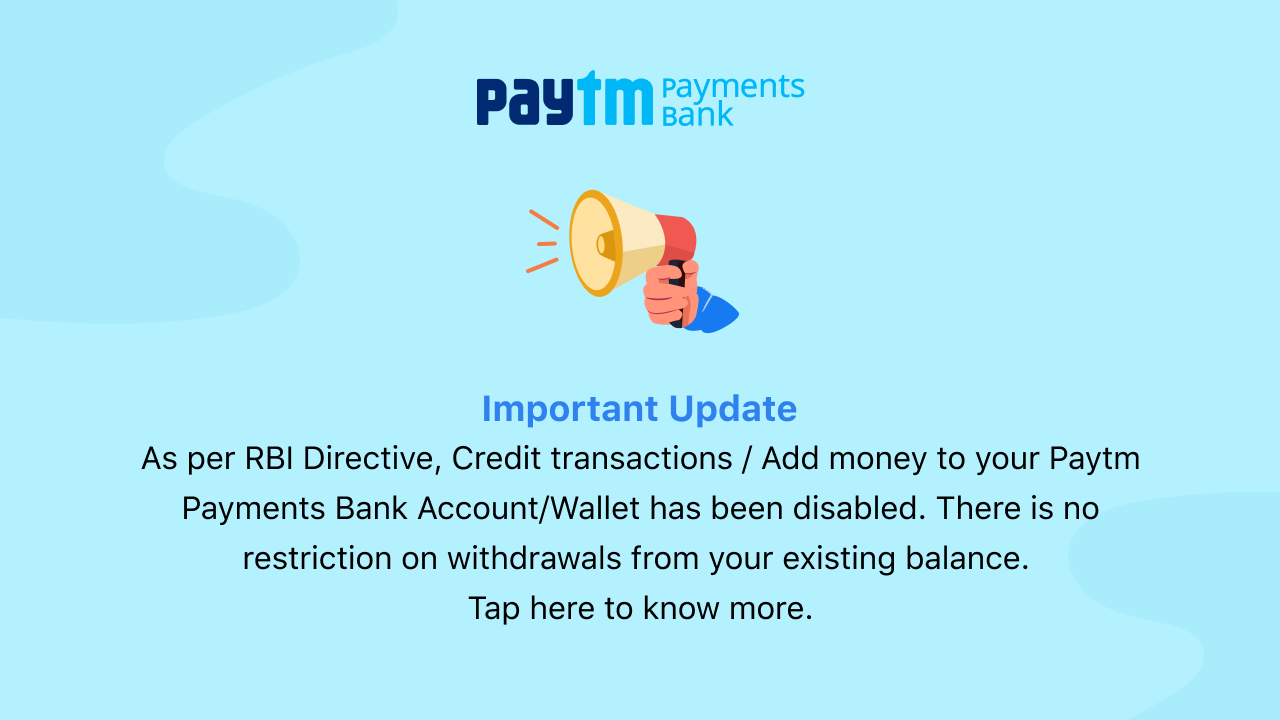 Paytm Payments Bank

Important Update
As per RBI Directive, Credit transactions / Add money to your Paytm Payments Bank Account/Wallet has been disabled. There is no restriction on withdrawals from your existing balance.
Tap here to know more.